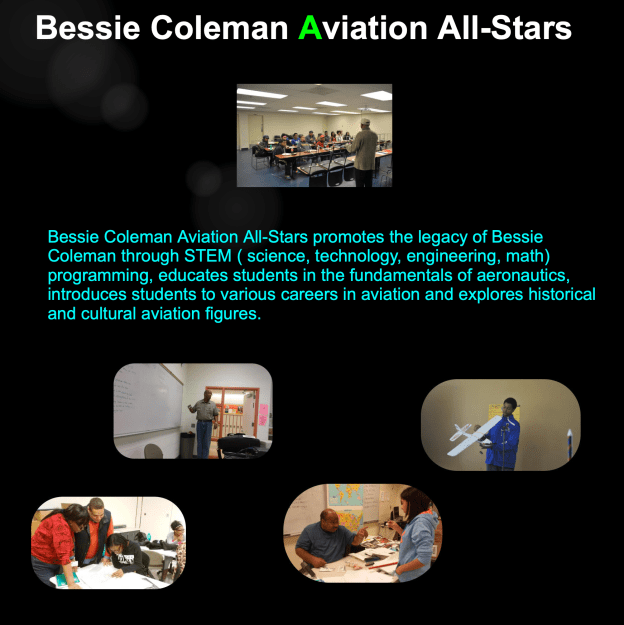 Bessie Coleman Aviation All-Stars

Bessie Coleman Aviation All-Stars promotes the legacy of Bessie Coleman through STEM ( science, technology, engineering, math) programming, educates students in the fundamentals of aeronautics, introduces students to various careers in aviation and explores historical and cultural aviation figures.